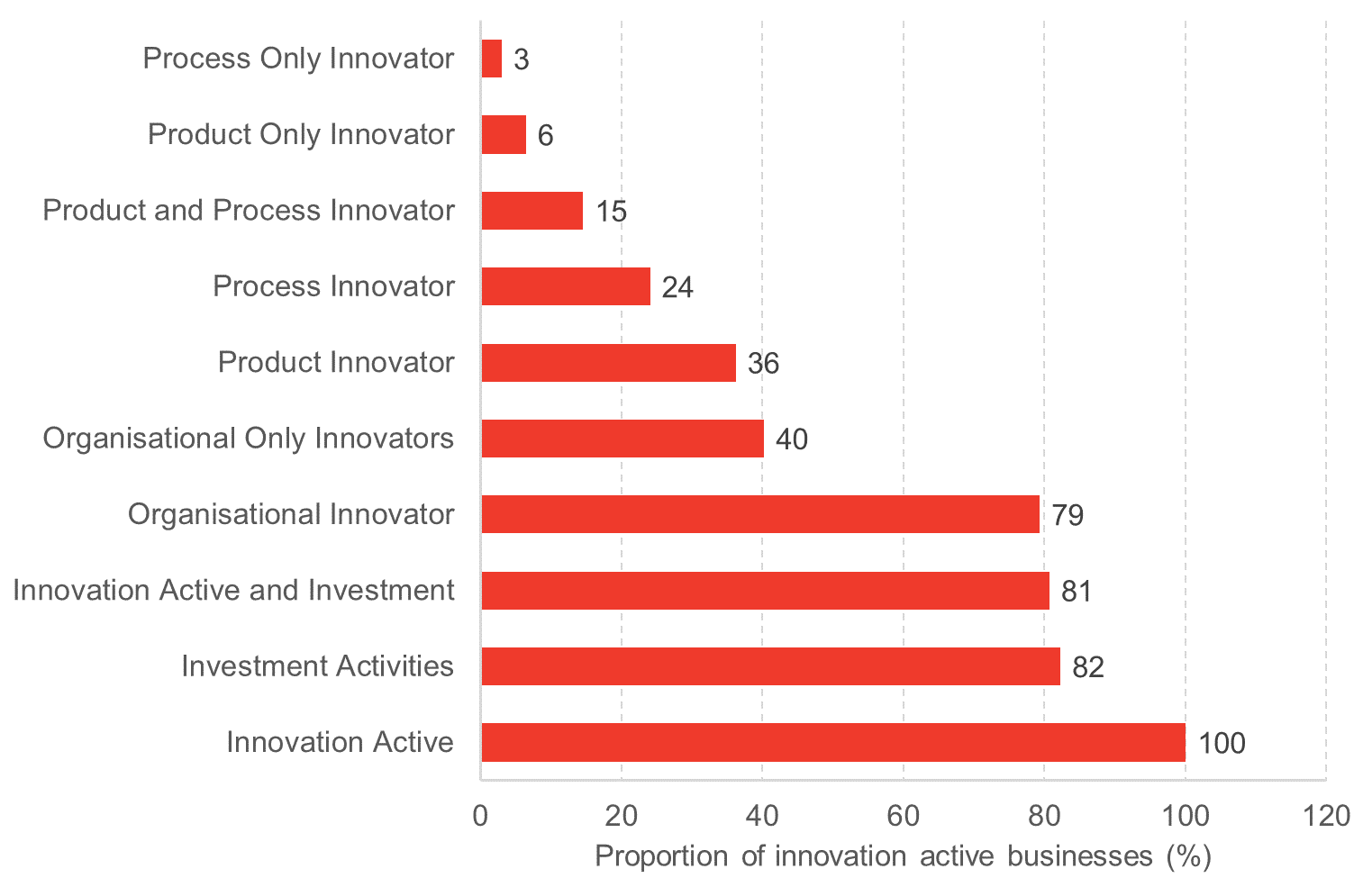 Process Only Innovator 3
Product Only Innovator 6
Product and Process Innovator 15
Process Innovator 24
Product Innovator 36
Organisational Only Innovators 40
Organisational Innovator 79
Innovation Active and Investment 81
Investment Activities 82
Innovation Active 100

0 20 40 60 80 100 120
Proportion of innovation active businesses (%)